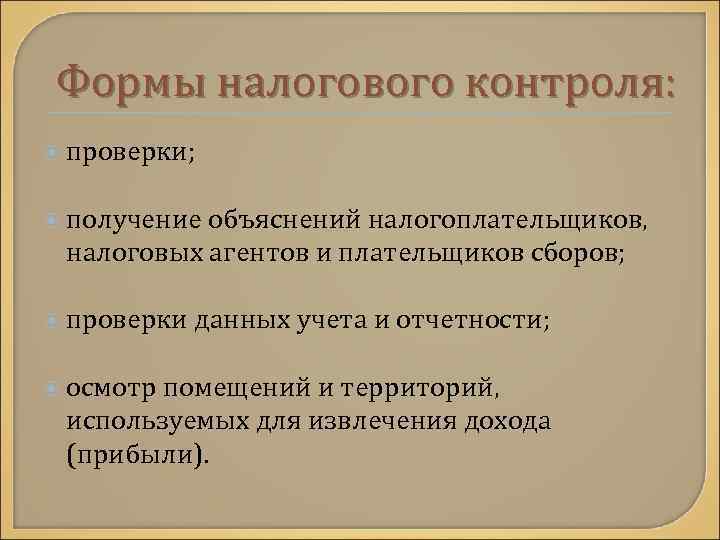 Формы налогового контроля:

проверки;

получение объяснений налогоплательщиков, налоговых агентов и плательщиков сборов;

проверки данных учета и отчетности;

осмотр помещений и территорий, используемых для извлечения дохода (прибыли).